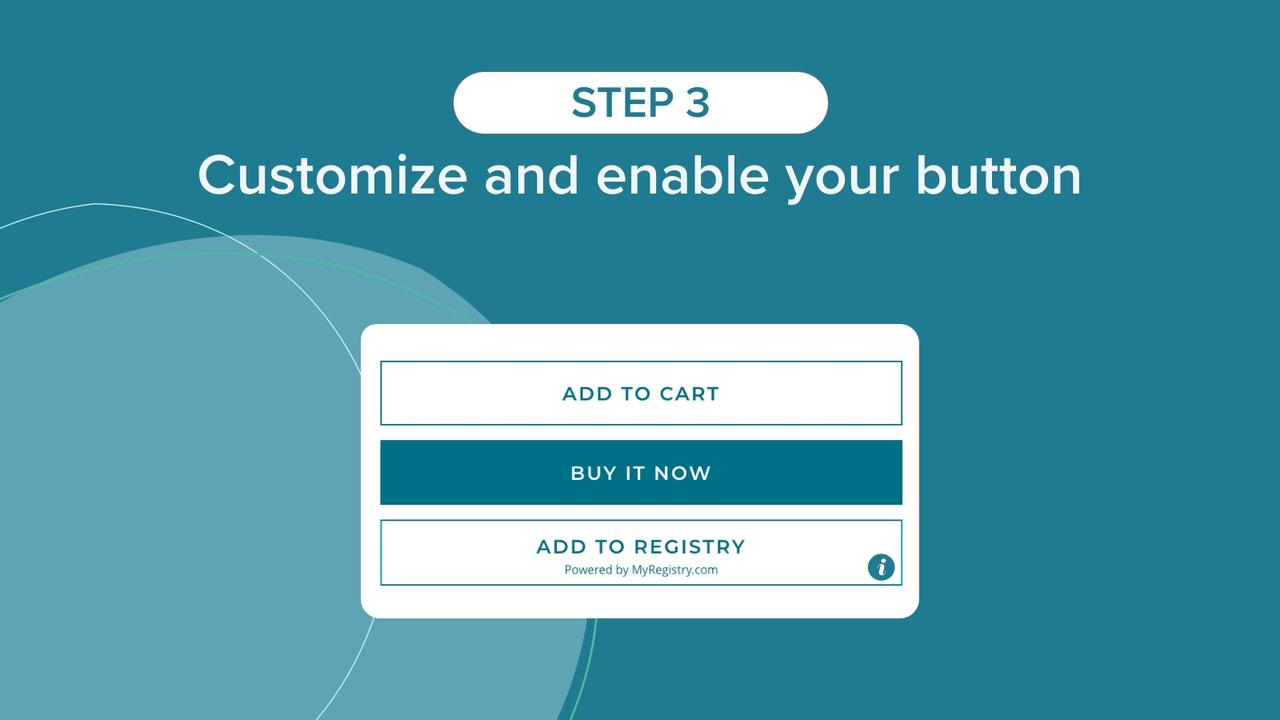 STEP 3

Customize and enable your button

ADD TO CART

BUY IT NOW

ADD TO REGISTRY
Powered by MyRegistry.com

i